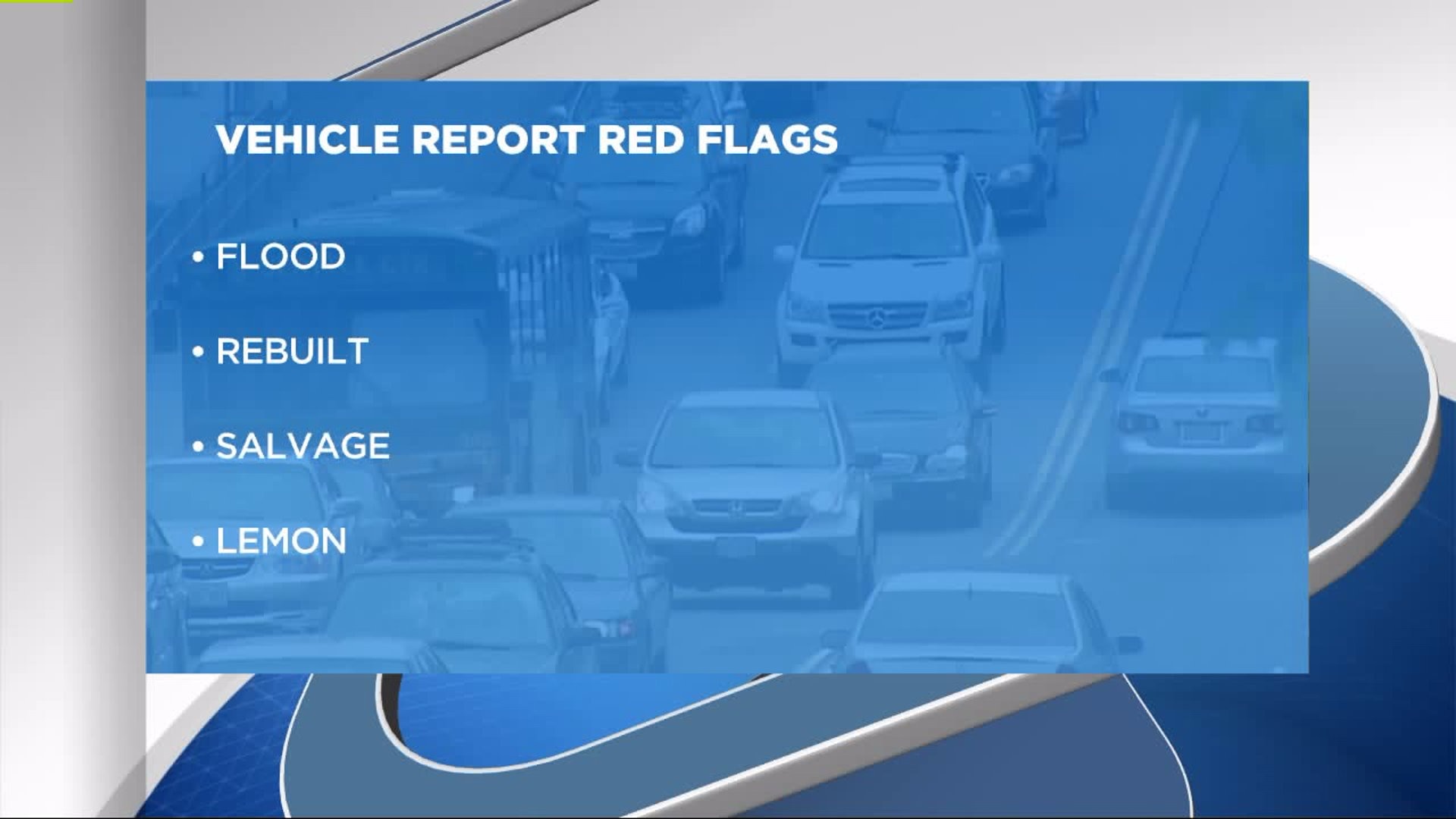 VEHICLE REPORT RED FLAGS

• FLOOD

• REBUILT

• SALVAGE

• LEMON